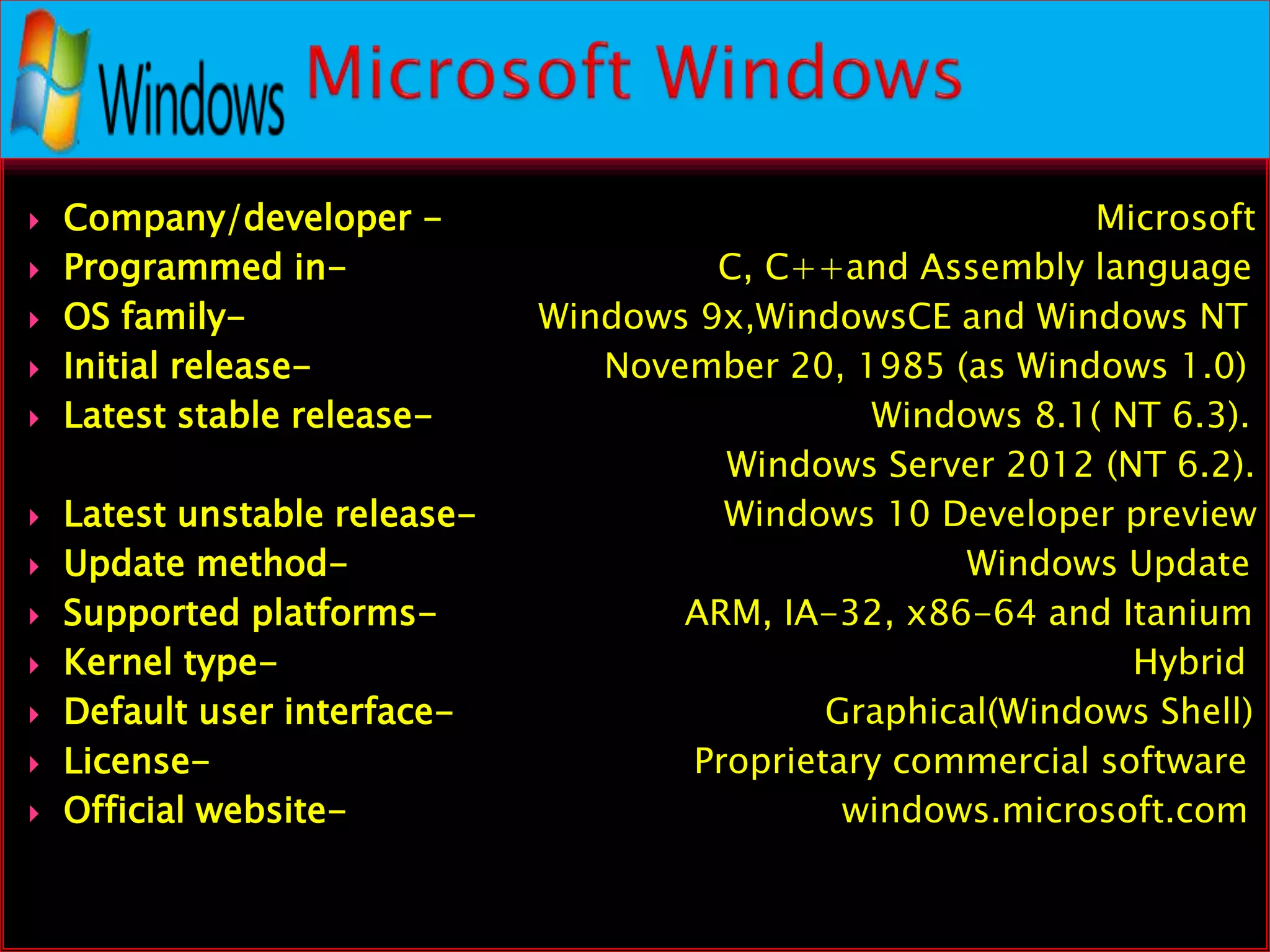 Windows Microsoft Windows

Company/developer - Microsoft
Programmed in- C, C++and Assembly language
OS family- Windows 9x,WindowsCE and Windows NT
Initial release- November 20, 1985 (as Windows 1.0)
Latest stable release- Windows 8.1( NT 6.3). Windows Server 2012 (NT 6.2).
Latest unstable release- Windows 10 Developer preview
Update method- Windows Update
Supported platforms- ARM, IA-32, x86-64 and Itanium
Kernel type- Hybrid
Default user interface- Graphical(Windows Shell)
License- Proprietary commercial software
Official website- windows.microsoft.com